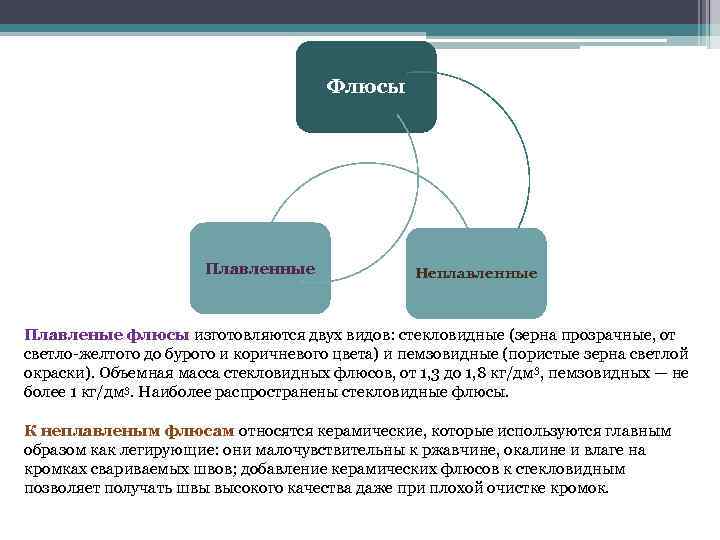 Флюсы

Плавленные

Неплавленные

Плавленые флюсы изготовляются двух видов: стекловидные (зерна прозрачные, от светло-желтого до бурого и коричневого цвета) и пемзовидные (пористые зерна светлой окраски). Объемная масса стекловидных флюсов, от 1,3 до 1,8 кг/дм$^3$, пемзовидных — не более 1 кг/дм$^3$. Наиболее распространены стекловидные флюсы.

К неплавленым флюсам относятся керамические, которые используются главным образом как легирующие: они малочувствительны к ржавчине, окалине и влаге на кромках свариваемых швов; добавление керамических флюсов к стекловидным позволяет получать швы высокого качества даже при плохой очистке кромок.